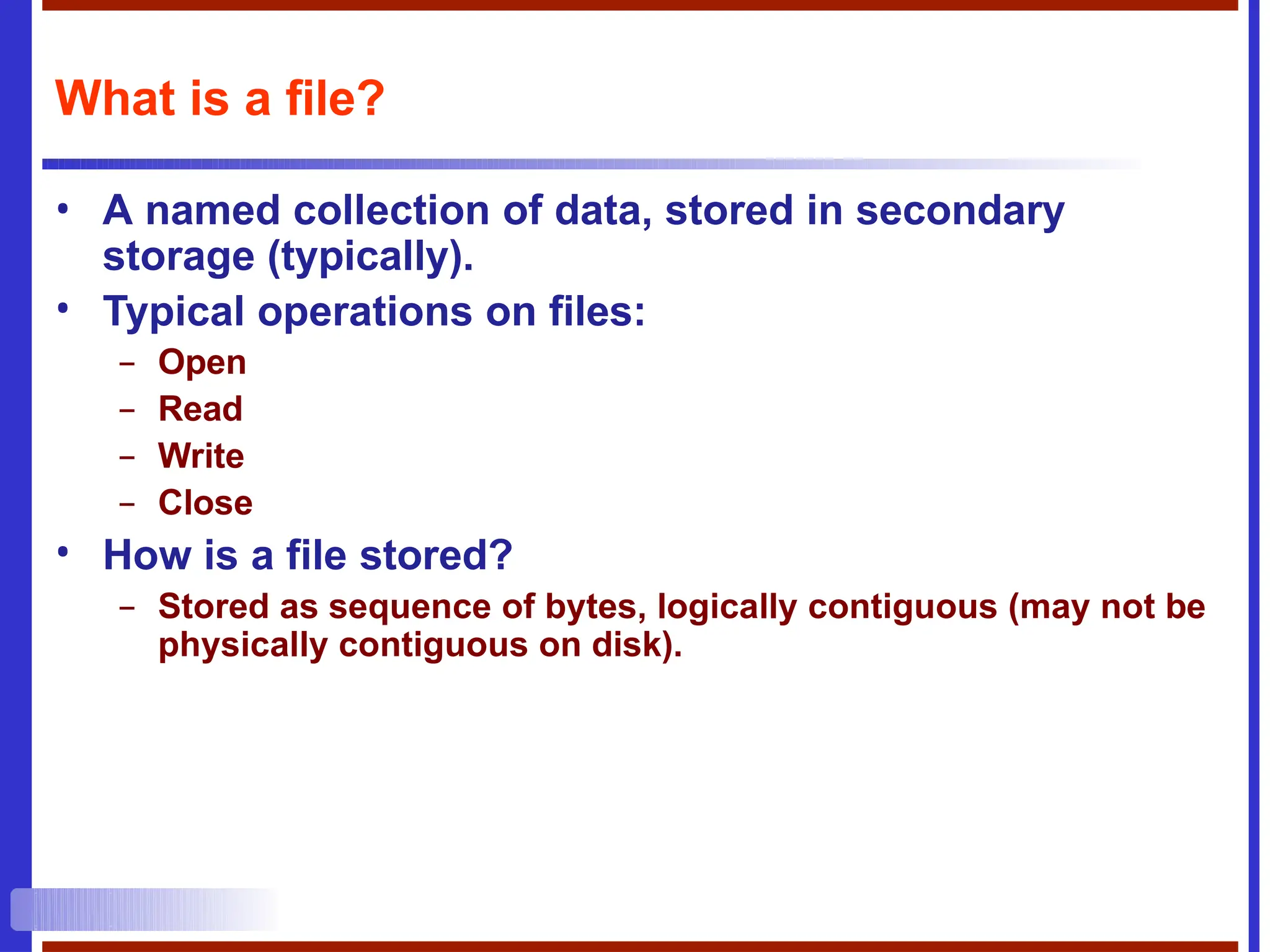 What is a file?

• A named collection of data, stored in secondary storage (typically).
• Typical operations on files:
 – Open
 – Read
 – Write
 – Close
• How is a file stored?
 – Stored as sequence of bytes, logically contiguous (may not be physically contiguous on disk).